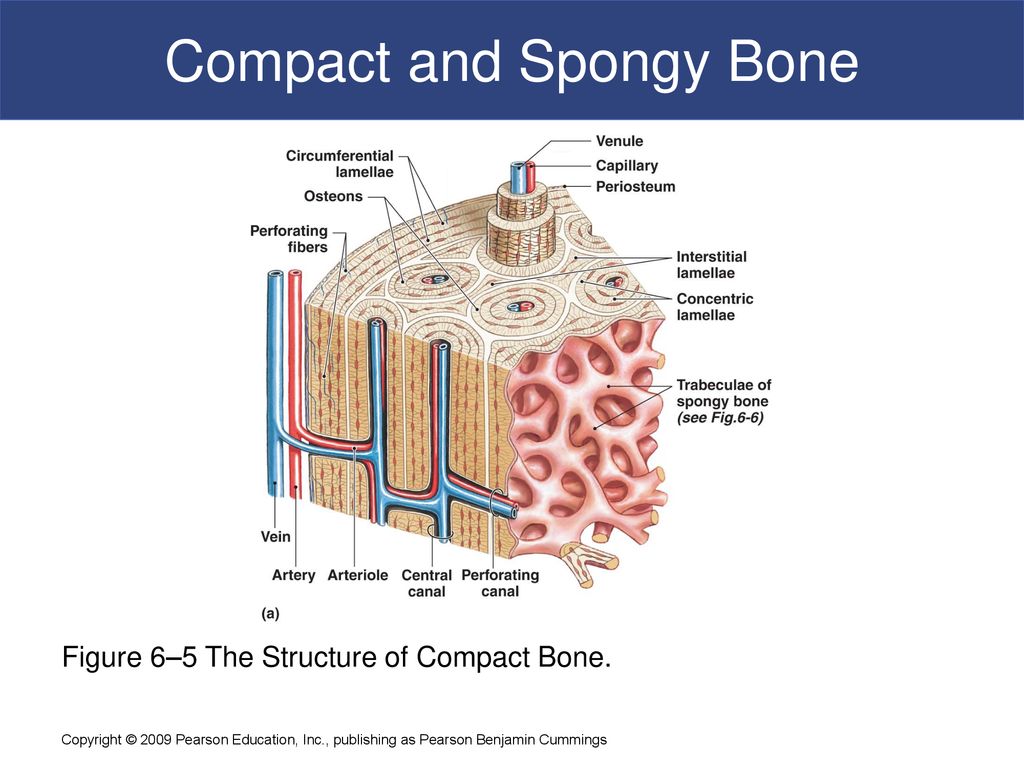 Compact and Spongy Bone

Circumferential lamellae

Osteons

Perforating fibers

Venule

Capillary

Periosteum

Interstitial lamellae

Concentric lamellae

Trabeculae of spongy bone (see Fig.6-6)

Vein

Artery

Arteriole

Central canal

Perforating canal

(a)

Figure 6–5 The Structure of Compact Bone.

Copyright © 2009 Pearson Education, Inc., publishing as Pearson Benjamin Cummings